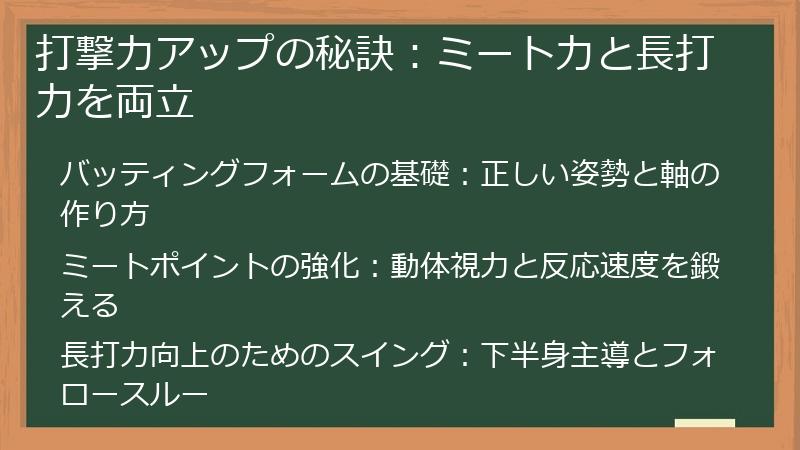 打撃力アップの秘訣：ミート力と長打力を両立

バッティングフォームの基礎：正しい姿勢と軸の作り方

ミートポイントの強化：動体視力と反応速度を鍛える

長打力向上のためのスイング：下半身主導とフォロースルー